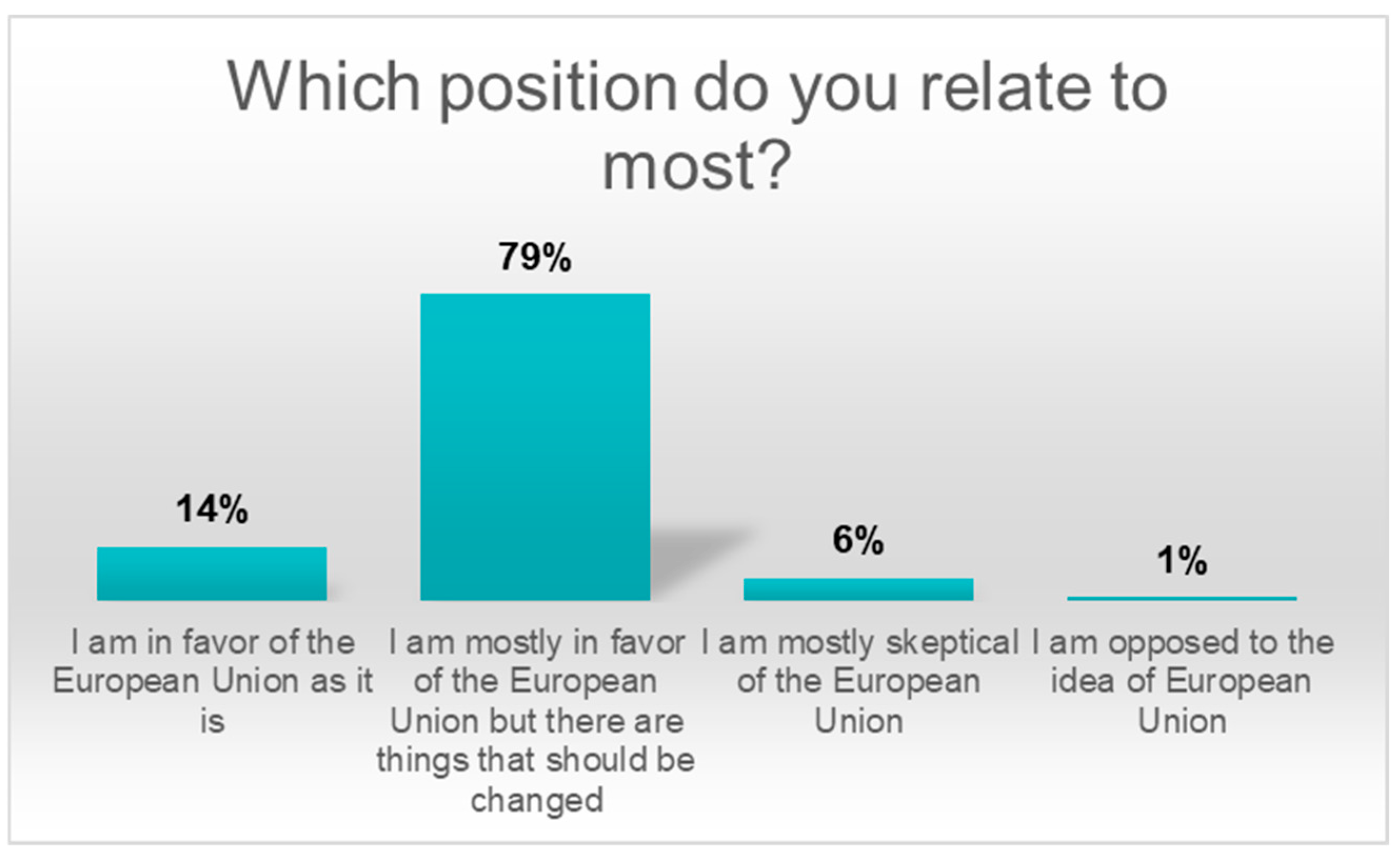 Which position do you relate to most?

14%

79%

6%

1%

I am in favor of the European Union as it is

I am mostly in favor of the European Union but there are things that should be changed

I am mostly skeptical of the European Union

I am opposed to the idea of European Union